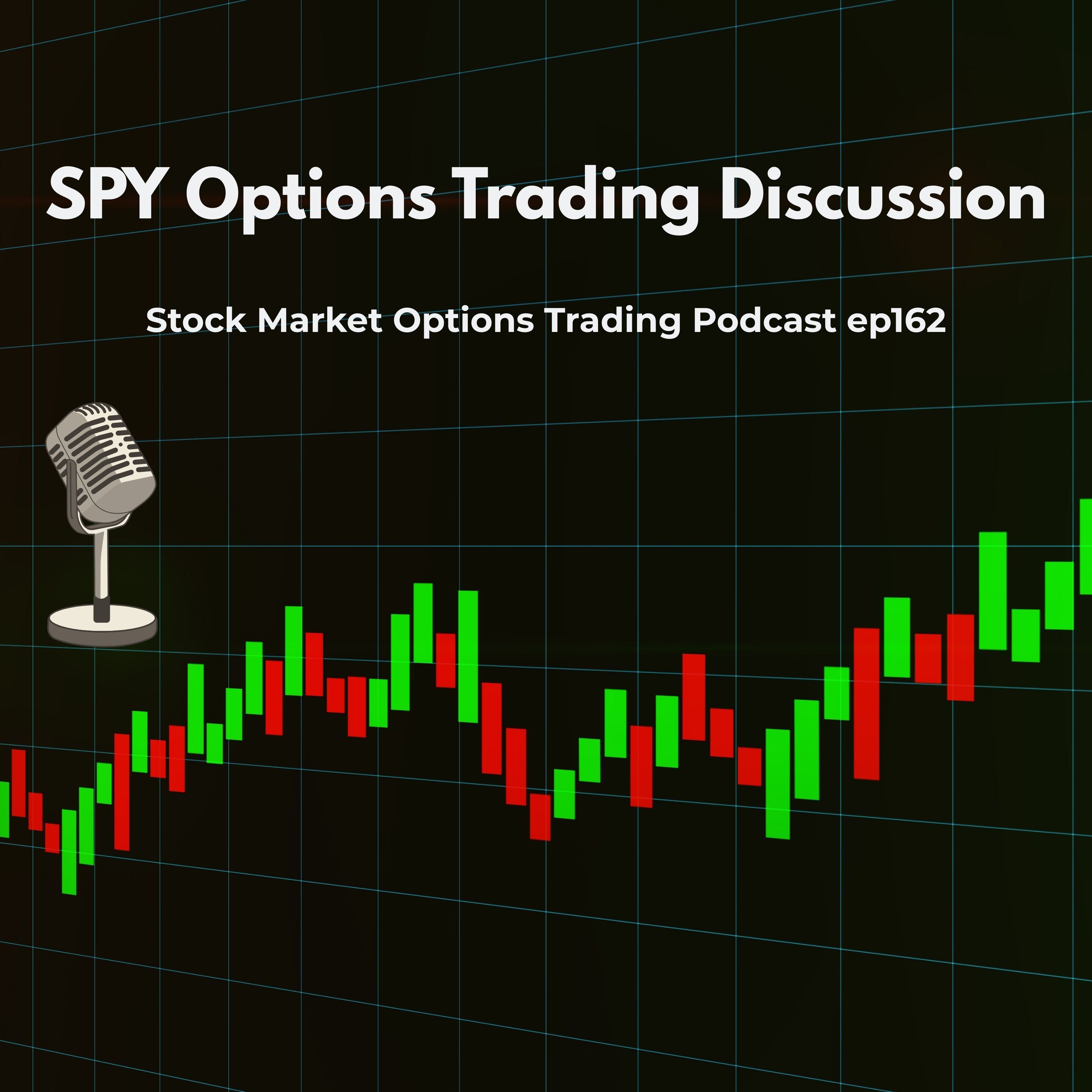 SPY Options Trading Discussion

Stock Market Options Trading Podcast ep162